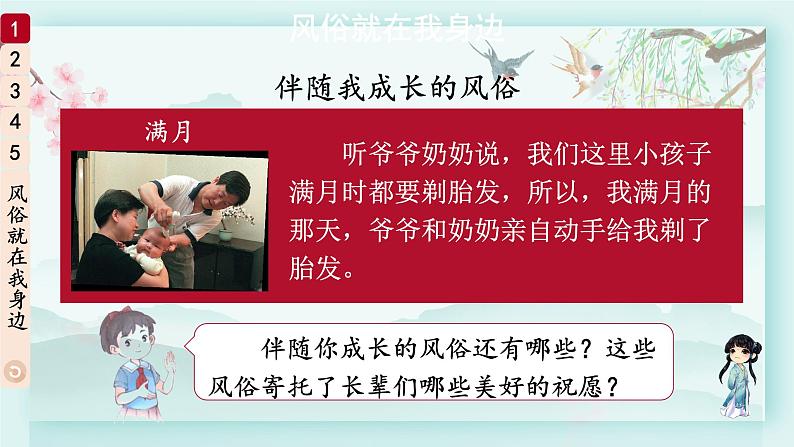 1
2
3
4
5
风俗就在我身边

风俗就在我身边

伴随我成长的风俗

满月

听爷爷奶奶说，我们这里小孩子满月时都要剃胎发，所以，我满月的那天，爷爷和奶奶亲自动手给我剃了胎发。

伴随你成长的风俗还有哪些？这些风俗寄托了长辈们哪些美好的祝愿？